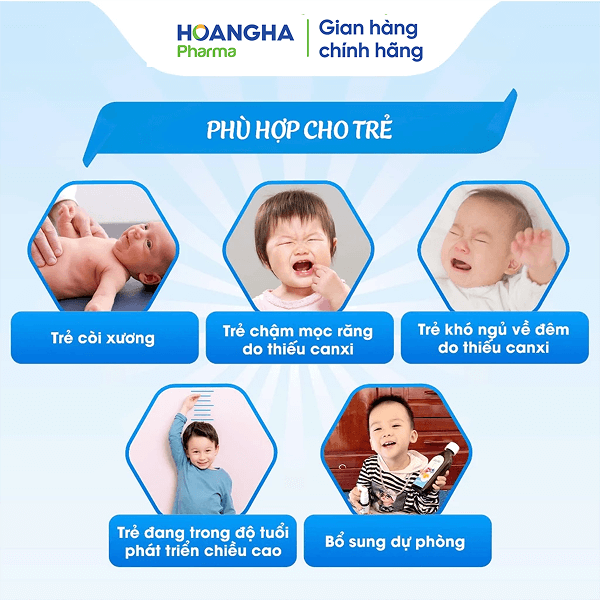 HOANGHA Pharma

Gian hàng chính hãng

PHÙ HỢP CHO TRẺ

Trẻ còi xương

Trẻ chậm mọc răng do thiếu canxi

Trẻ khó ngủ về đêm do thiếu canxi

Trẻ đang trong độ tuổi phát triển chiều cao

Bổ sung dự phòng